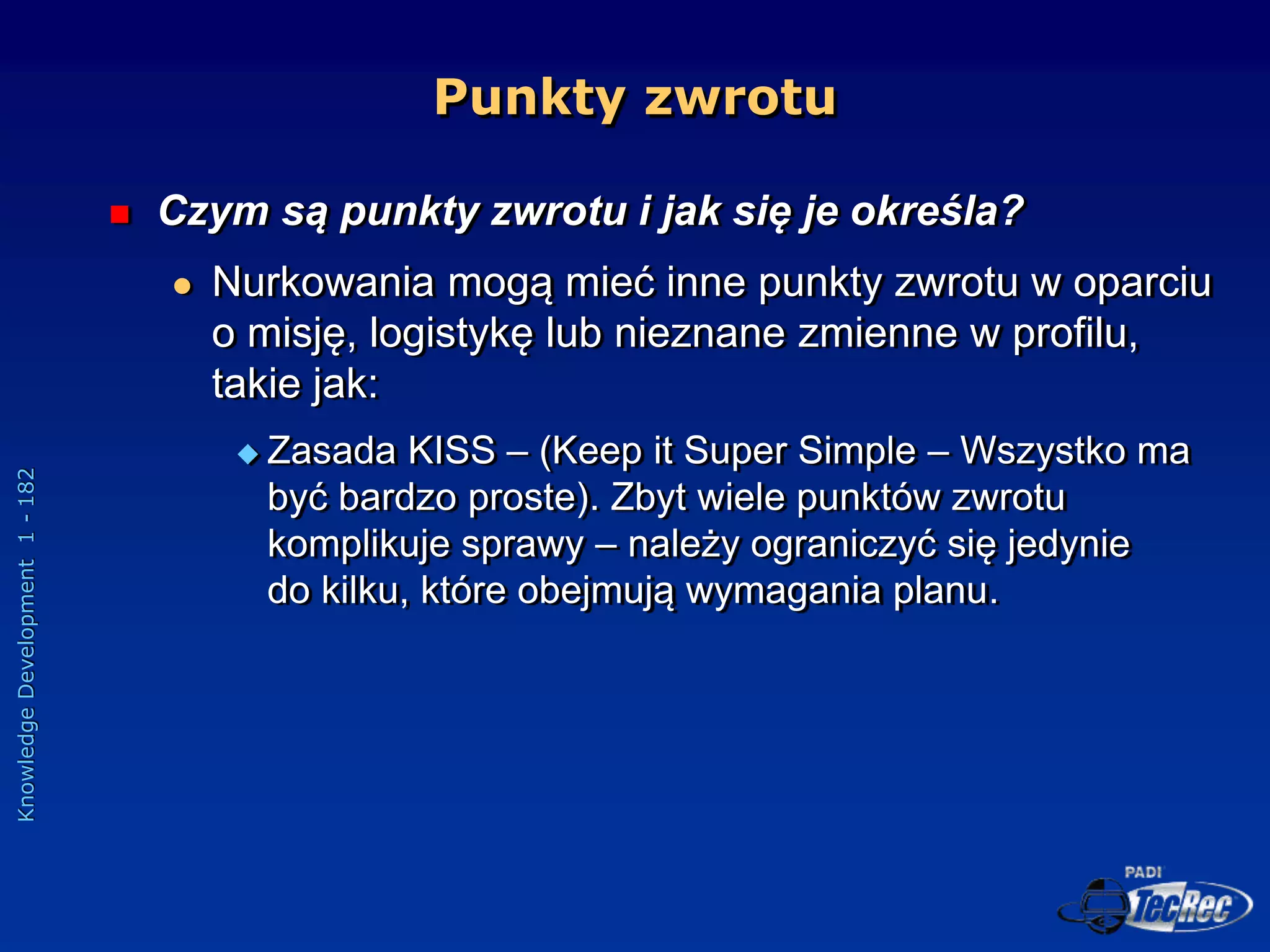 Punkty zwrotu

Czym są punkty zwrotu i jak się je określa?

Nurkowania mogą mieć inne punkty zwrotu w oparciu o misję, logistykę lub nieznane zmienne w profilu, takie jak:

Zasada KISS – (Keep it Super Simple – Wszystko ma być bardzo proste). Zbyt wiele punktów zwrotu komplikuje sprawy – należy ograniczyć się jedynie do kilku, które obejmują wymagania planu.

Knowledge Development 1 - 182

PADI TecRec